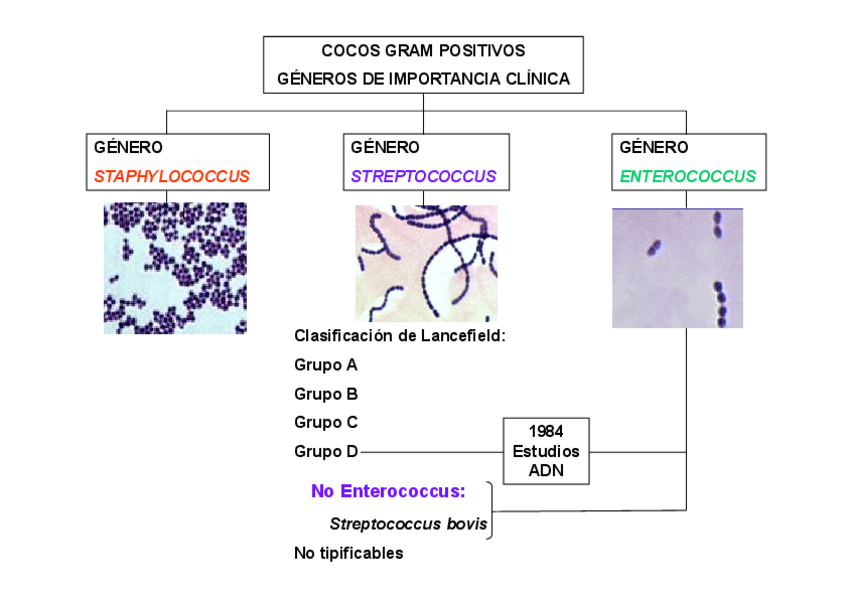 COCOS GRAM POSITIVOS
GÉNEROS DE IMPORTANCIA CLÍNICA

GÉNERO
STAPHYLOCOCCUS

GÉNERO
STREPTOCOCCUS

GÉNERO
ENTEROCOCCUS

Clasificación de Lancefield:
Grupo A
Grupo B
Grupo C
Grupo D

1984
Estudios
ADN

No Enterococcus:
Streptococcus bovis

No tipificables